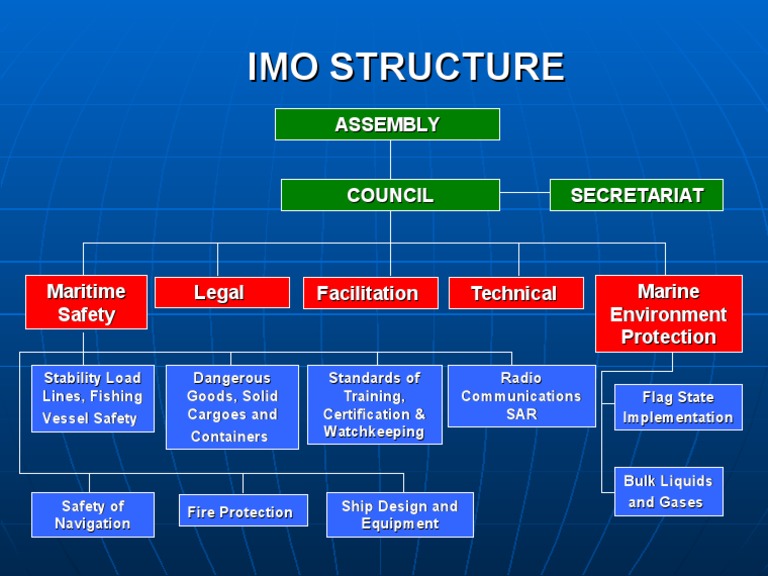 IMO STRUCTURE

ASSEMBLY

COUNCIL

SECRETARIAT

Maritime Safety

Legal

Facilitation

Technical

Marine Environment Protection

Stability Load Lines, Fishing Vessel Safety

Dangerous Goods, Solid Cargoes and Containers

Standards of Training, Certification & Watchkeeping

Radio Communications SAR

Flag State Implementation

Bulk Liquids and Gases

Safety of Navigation

Fire Protection

Ship Design and Equipment